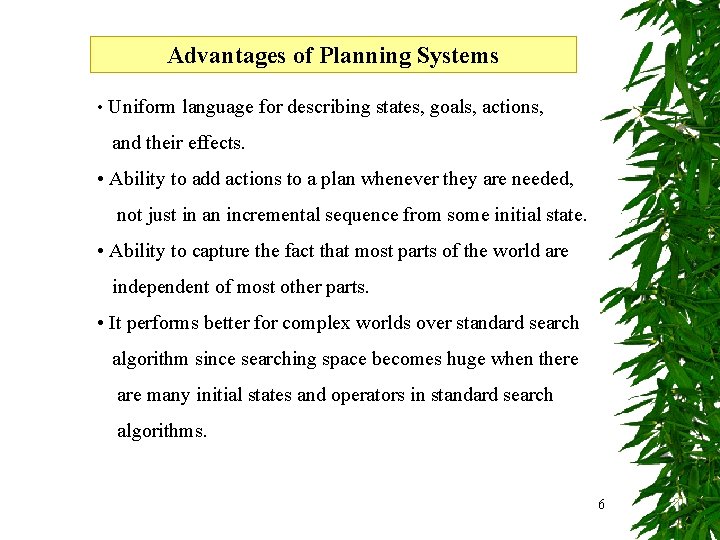 Advantages of Planning Systems

• Uniform language for describing states, goals, actions, and their effects.

• Ability to add actions to a plan whenever they are needed, not just in an incremental sequence from some initial state.

• Ability to capture the fact that most parts of the world are independent of most other parts.

• It performs better for complex worlds over standard search algorithm since searching space becomes huge when there are many initial states and operators in standard search algorithms.

6